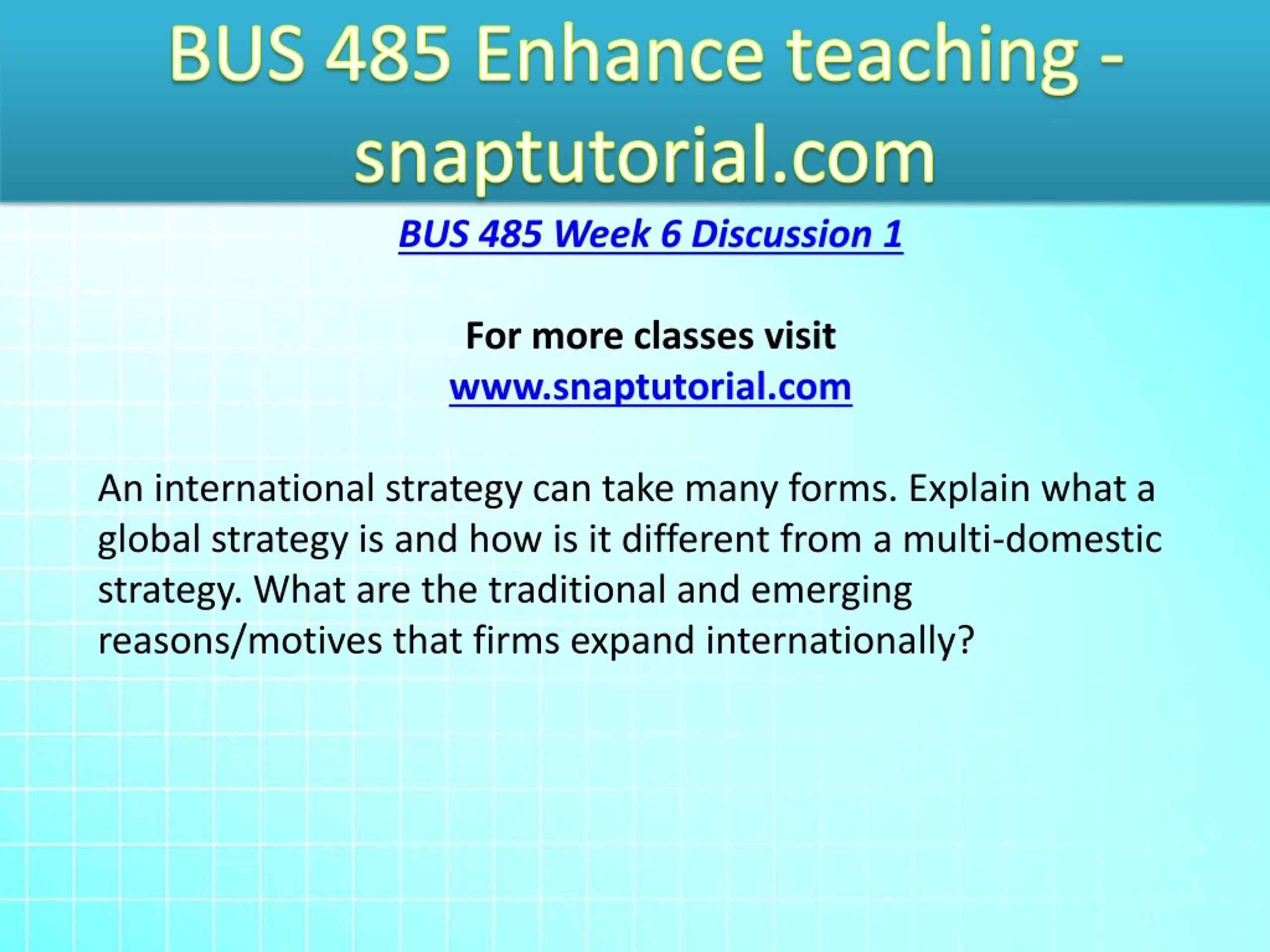 BUS 485 Enhance teaching - snaptutorial.com

BUS 485 Week 6 Discussion 1

For more classes visit
www.snaptutorial.com

An international strategy can take many forms. Explain what a global strategy is and how is it different from a multi-domestic strategy. What are the traditional and emerging reasons/motives that firms expand internationally?